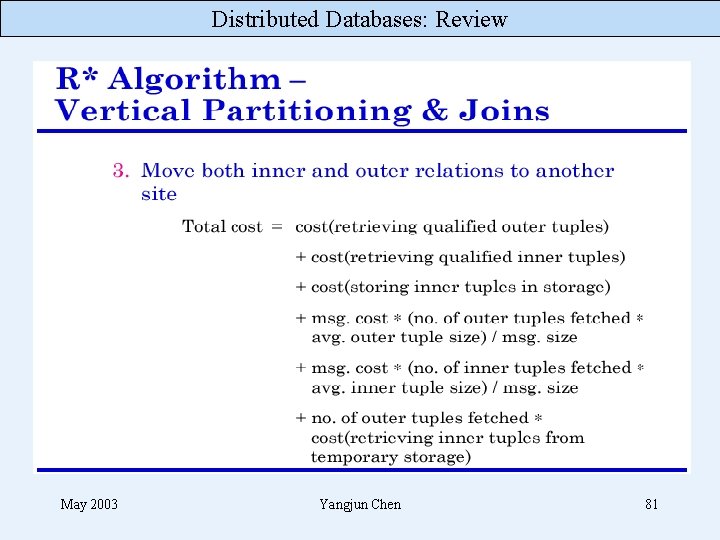 Distributed Databases: Review

R* Algorithm – Vertical Partitioning & Joins

3. Move both inner and outer relations to another site

Total cost = cost(retrieving qualified outer tuples)

+ cost(retrieving qualified inner tuples)

+ cost(storing inner tuples in storage)

+ msg. cost * (no. of outer tuples fetched * avg. outer tuple size) / msg. size

+ msg. cost * (no. of inner tuples fetched * avg. inner tuple size) / msg. size

+ no. of outer tuples fetched * cost(retrieving inner tuples from temporary storage)

May 2003

Yangjun Chen

81